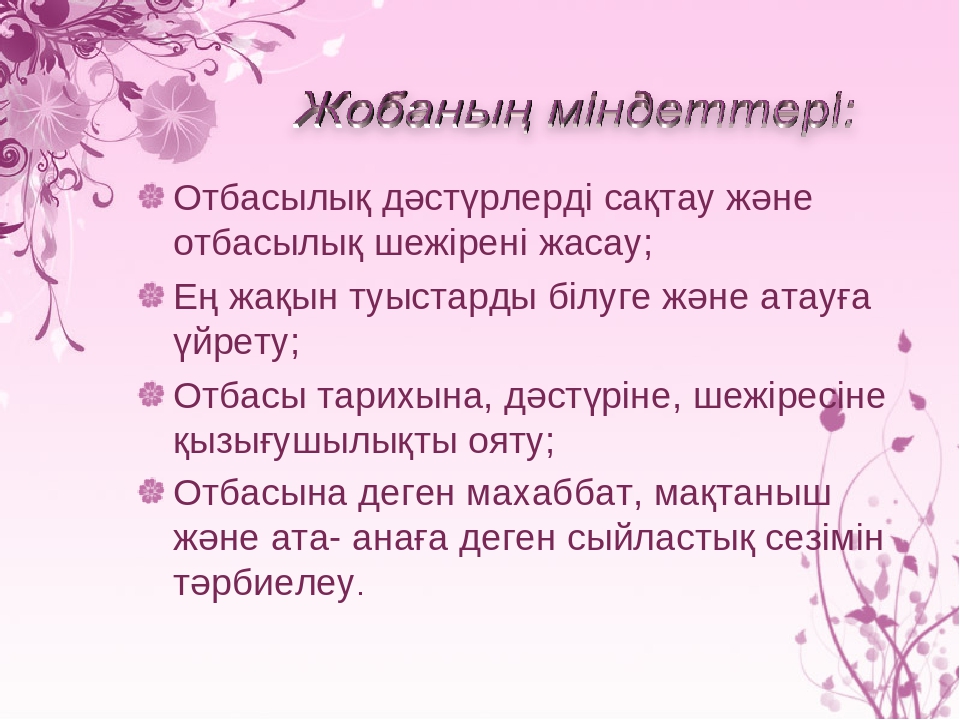 Жобаның міндеттері:

Отбасылық дәстүрлерді сақтау және отбасылық шежірені жасау;

Ең жақын туыстарды білуге және атауға үйрету;

Отбасы тарихына, дәстүріне, шежіресіне қызығушылықты ояту;

Отбасына деген махаббат, мақтаныш және ата- анаға деген сыйластық сезімін тәрбиелеу.